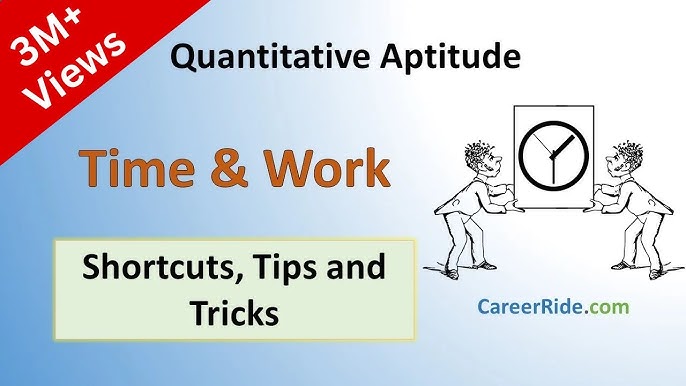 3M+ Views

Quantitative Aptitude

Time & Work

Shortcuts, Tips and Tricks

CareerRide.com